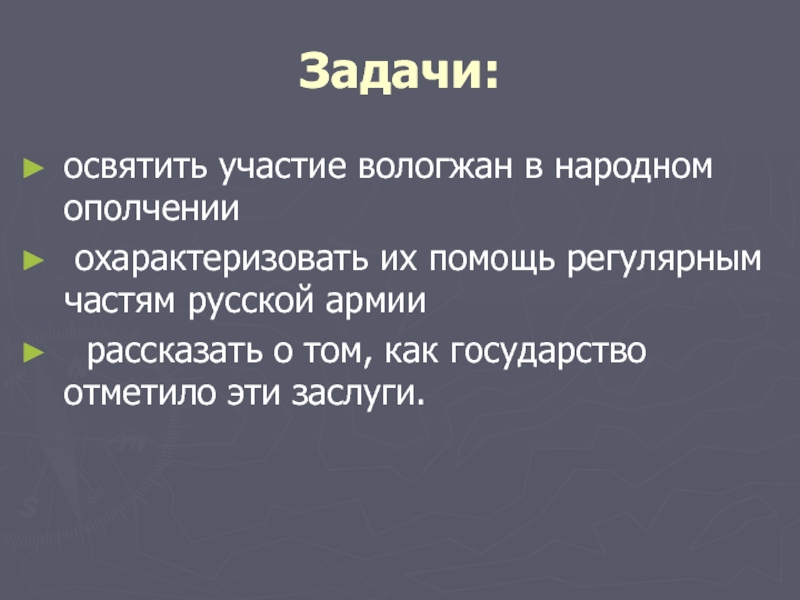 Задачи:

► освятить участие вологжан в народном ополчении

► охарактеризовать их помощь регулярным частям русской армии

► рассказать о том, как государство отметило эти заслуги.